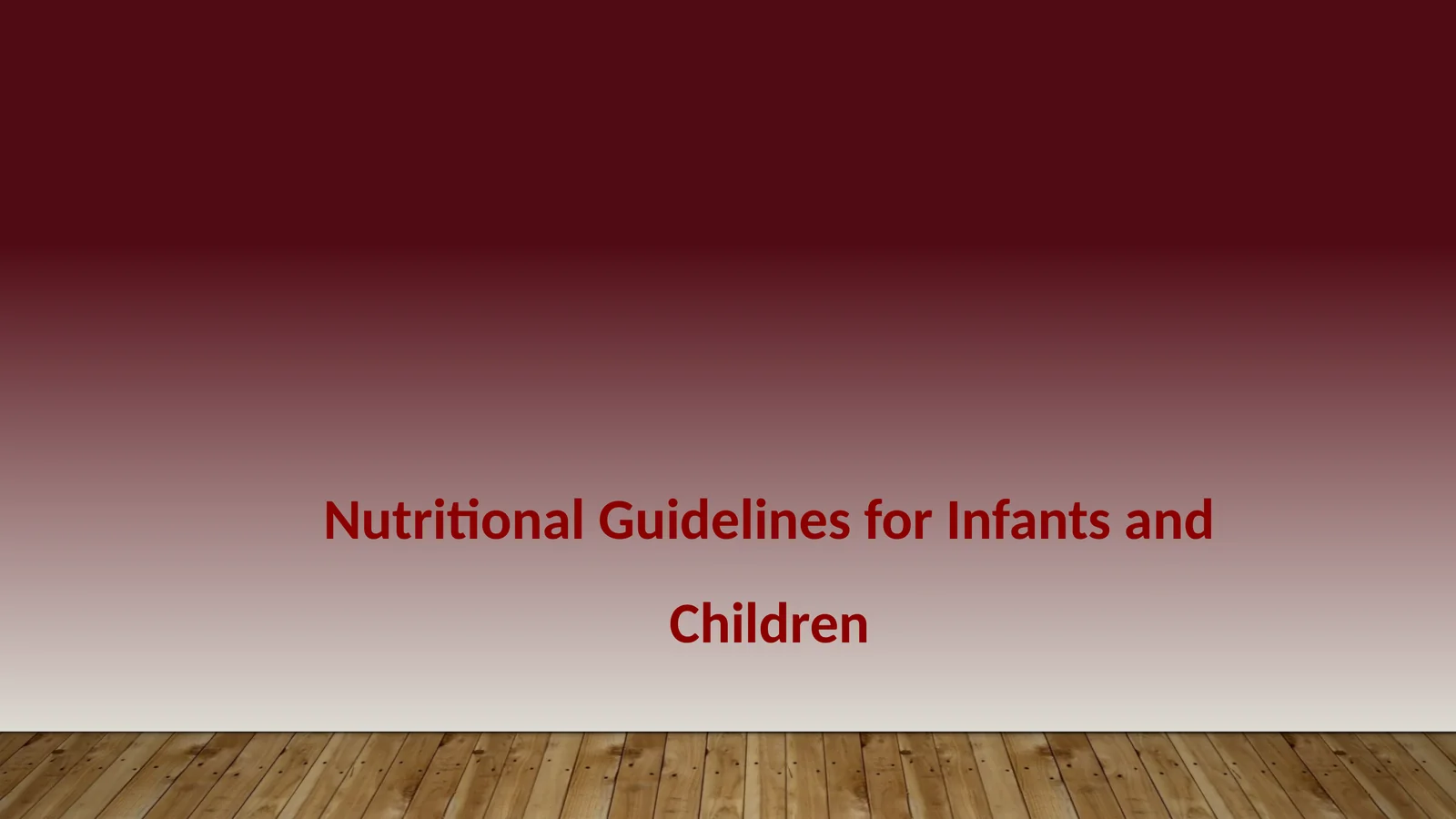 Nutritional Guidelines for Infants and Children